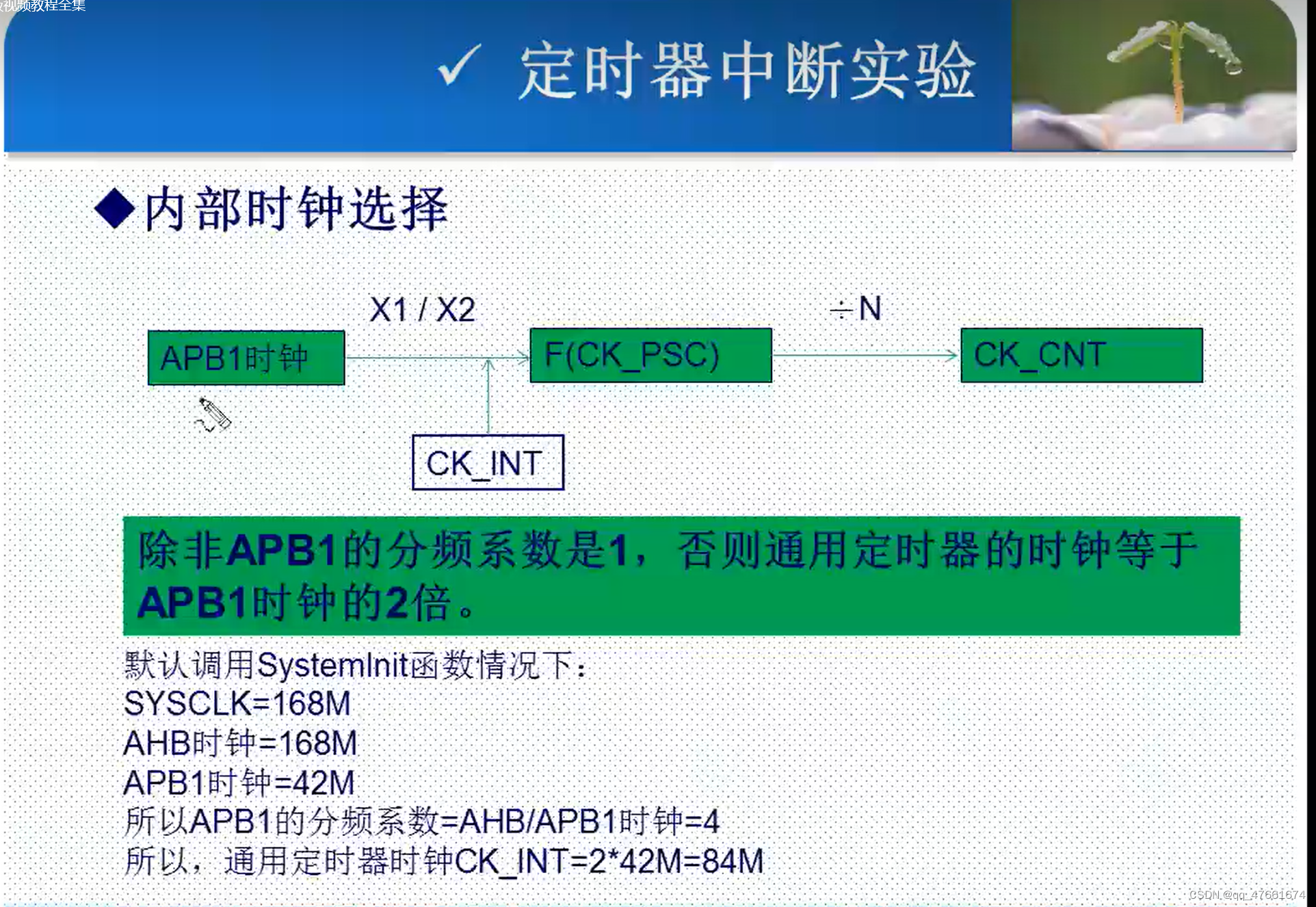 视频教程全集

✓ 定时器中断实验

◆内部时钟选择

X1 / X2

÷N

APB1时钟

F(CK_PSC)

CK_CNT

CK_INT

除非APB1的分频系数是1，否则通用定时器的时钟等于APB1时钟的2倍。

默认调用SystemInit函数情况下：
SYSCLK=168M
AHB时钟=168M
APB1时钟=42M
所以APB1的分频系数=AHB/APB1时钟=4
所以，通用定时器时钟CK_INT=2*42M=84M

CSDN @qq_47681674